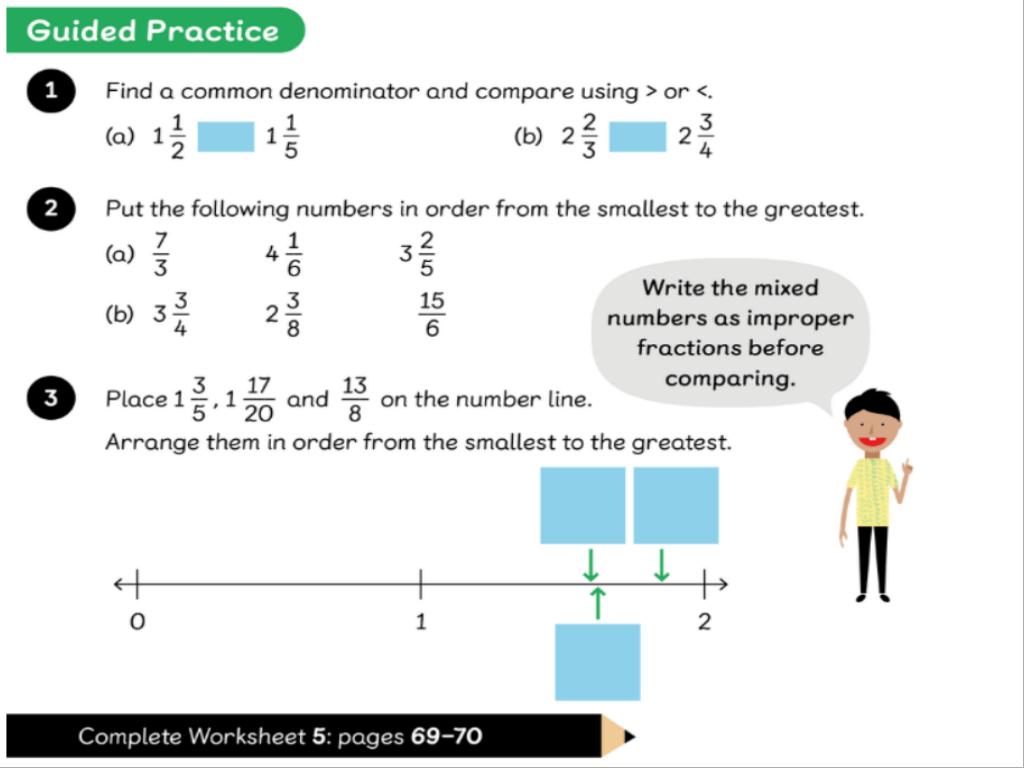 Guided Practice

1 Find a common denominator and compare using > or <.

(a) $1\frac{1}{2}$ $1\frac{1}{5}$

(b) $2\frac{2}{3}$ $2\frac{3}{4}$

2 Put the following numbers in order from the smallest to the greatest.

(a) $\frac{7}{3}$ $4\frac{1}{6}$ $3\frac{2}{5}$

(b) $3\frac{3}{4}$ $2\frac{3}{8}$ $\frac{15}{6}$

Write the mixed numbers as improper fractions before comparing.

3 Place $1\frac{3}{5}$, $1\frac{17}{20}$ and $\frac{13}{8}$ on the number line.

Arrange them in order from the smallest to the greatest.

0 1 2

Complete Worksheet 5: pages 69–70